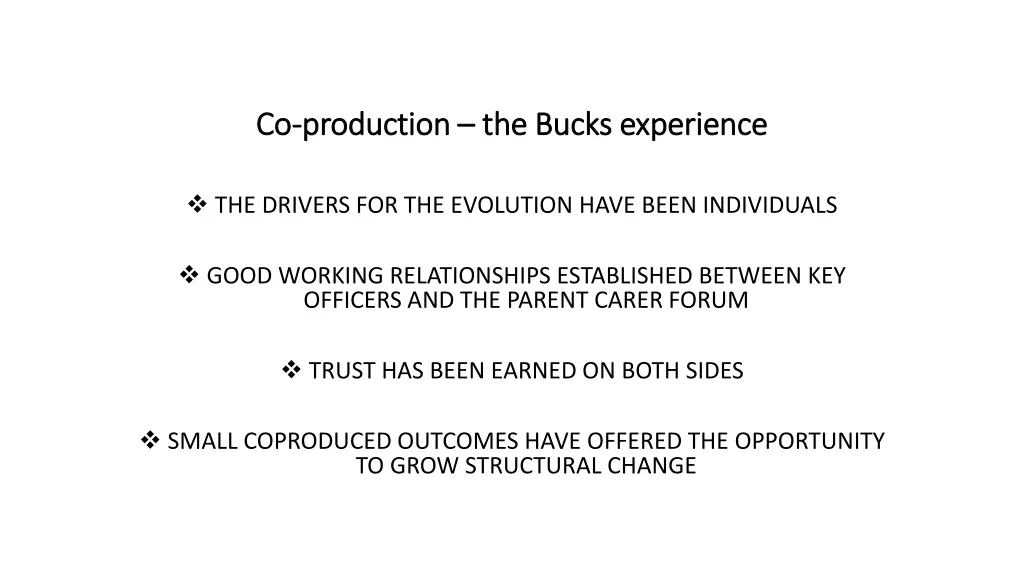 Co-production – the Bucks experience

❖ THE DRIVERS FOR THE EVOLUTION HAVE BEEN INDIVIDUALS

❖ GOOD WORKING RELATIONSHIPS ESTABLISHED BETWEEN KEY OFFICERS AND THE PARENT CARER FORUM

❖ TRUST HAS BEEN EARNED ON BOTH SIDES

❖ SMALL COPRODUCED OUTCOMES HAVE OFFERED THE OPPORTUNITY TO GROW STRUCTURAL CHANGE